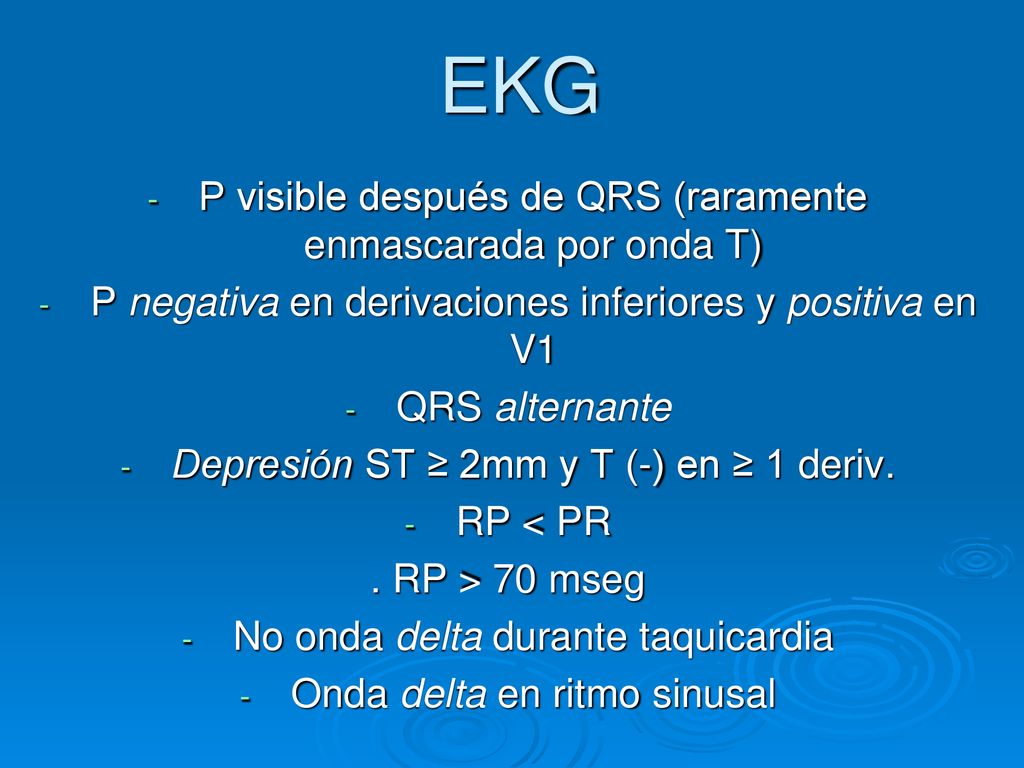 EKG

- P visible después de QRS (raramente enmascarada por onda T)
- P negativa en derivaciones inferiores y positiva en V1
- QRS alternante
- Depresión ST ≥ 2mm y T (-) en ≥ 1 deriv.
- RP < PR
. RP > 70 mseg
- No onda delta durante taquicardia
- Onda delta en ritmo sinusal